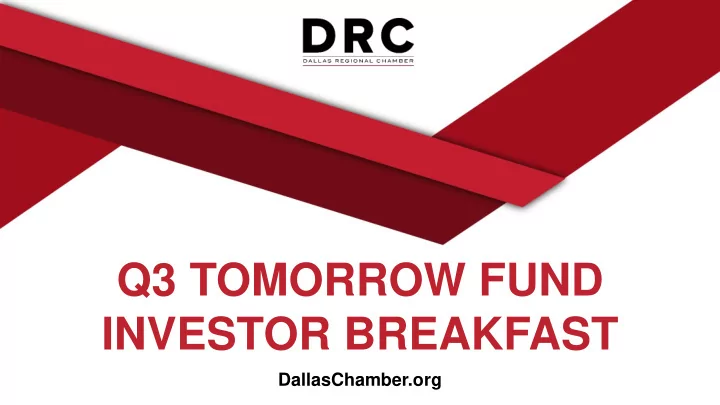 DRC
DALLAS REGIONAL CHAMBER

Q3 TOMORROW FUND INVESTOR BREAKFAST

DallasChamber.org